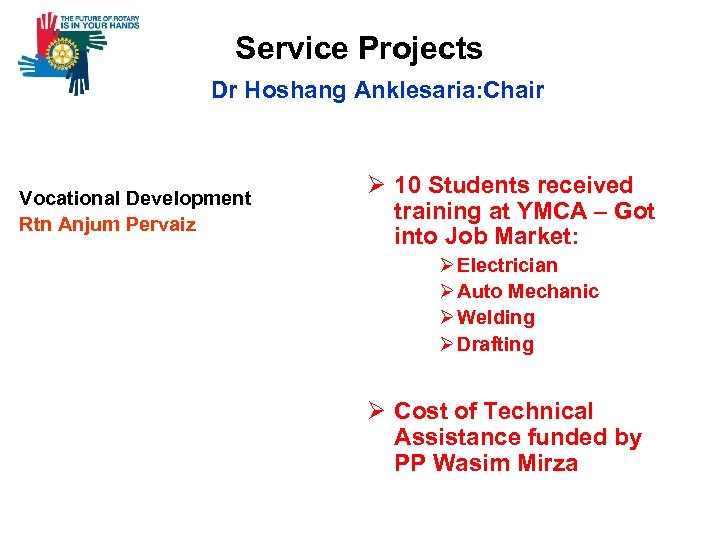 THE FUTURE OF ROTARY IS IN YOUR HANDS

Service Projects

Dr Hoshang Anklesaria:Chair

Vocational Development
Rtn Anjum Pervaiz

➢ 10 Students received training at YMCA – Got into Job Market:
➢ Electrician
➢ Auto Mechanic
➢ Welding
➢ Drafting

➢ Cost of Technical Assistance funded by PP Wasim Mirza